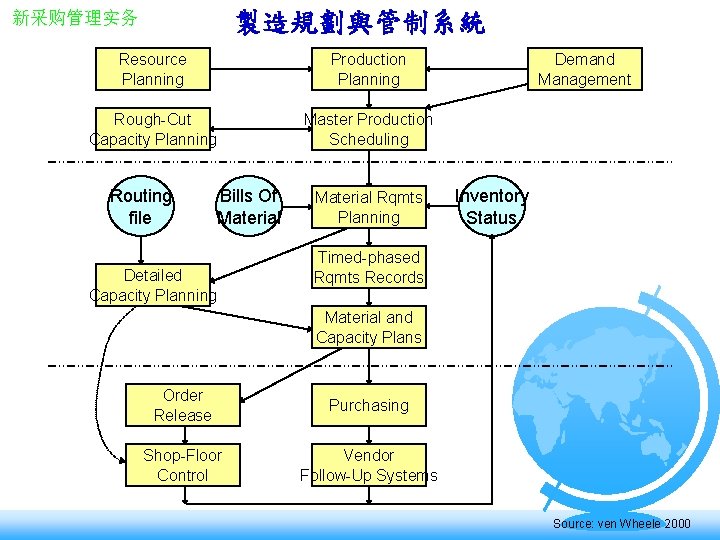 新采购管理实务

製造規劃與管制系統

Resource Planning

Production Planning

Demand Management

Rough-Cut Capacity Planning

Master Production Scheduling

Routing file

Bills Of Material

Material Rqmts Planning

Inventory Status

Detailed Capacity Planning

Timed-phased Rqmts Records

Material and Capacity Plans

Order Release

Purchasing

Shop-Floor Control

Vendor Follow-Up Systems

Source: ven Wheele 2000